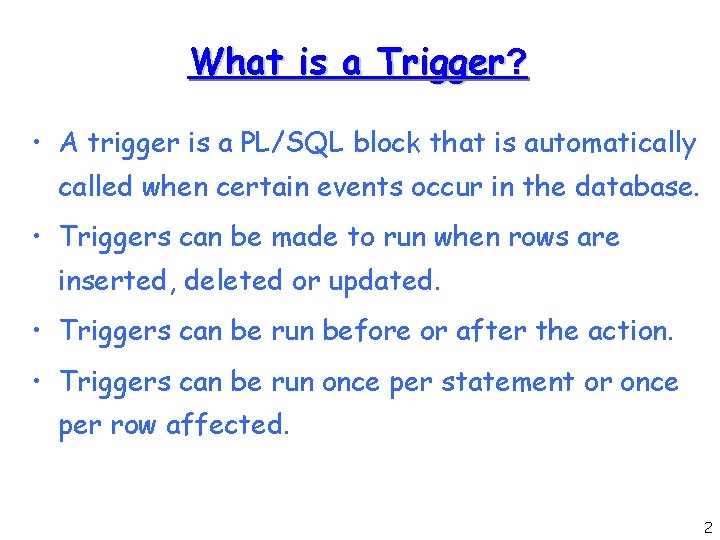 What is a Trigger?

• A trigger is a PL/SQL block that is automatically called when certain events occur in the database.

• Triggers can be made to run when rows are inserted, deleted or updated.

• Triggers can be run before or after the action.

• Triggers can be run once per statement or once per row affected.

2